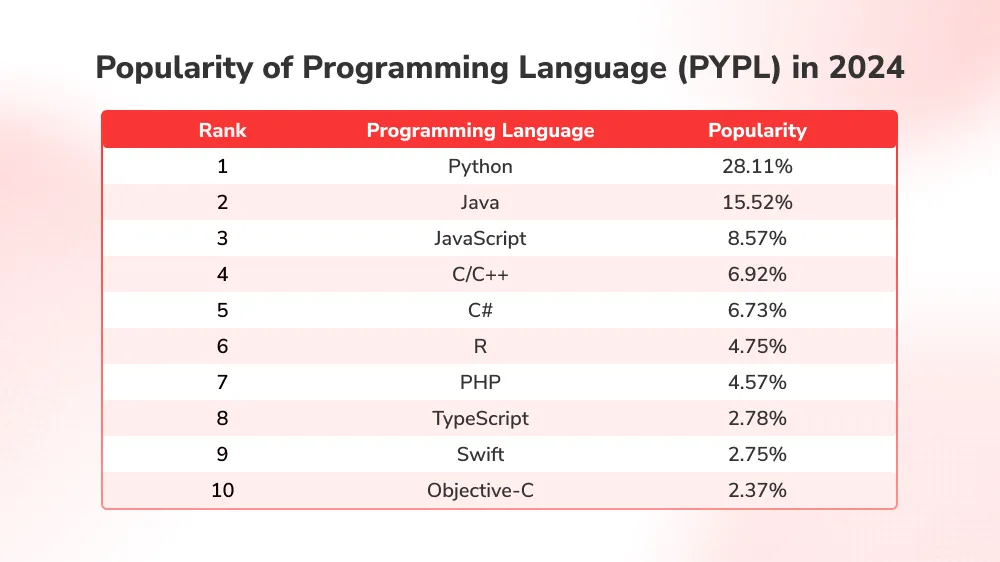 Popularity of Programming Language (PYPL) in 2024

| Rank | Programming Language | Popularity |
|---|---|---|
| 1 | Python | 28.11% |
| 2 | Java | 15.52% |
| 3 | JavaScript | 8.57% |
| 4 | C/C++ | 6.92% |
| 5 | C# | 6.73% |
| 6 | R | 4.75% |
| 7 | PHP | 4.57% |
| 8 | TypeScript | 2.78% |
| 9 | Swift | 2.75% |
| 10 | Objective-C | 2.37% |